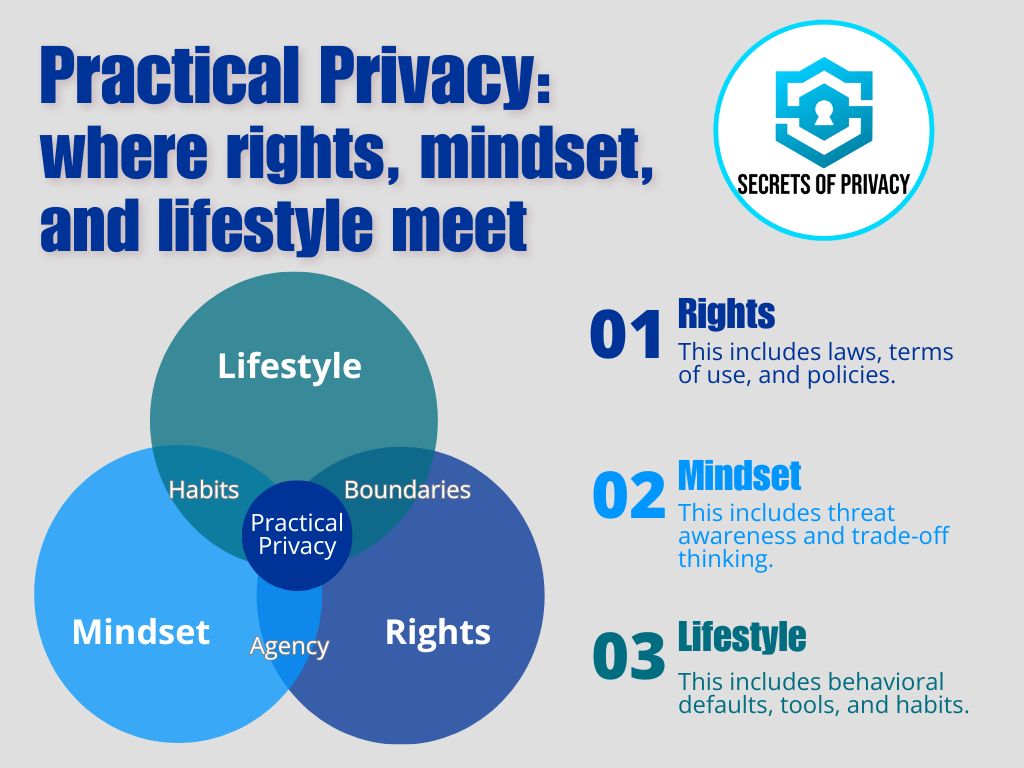 Practical Privacy: where rights, mindset, and lifestyle meet

SECRETS OF PRIVACY

Lifestyle

Habits

Boundaries

Practical Privacy

Mindset

Agency

Rights

01 Rights
This includes laws, terms of use, and policies.

02 Mindset
This includes threat awareness and trade-off thinking.

03 Lifestyle
This includes behavioral defaults, tools, and habits.